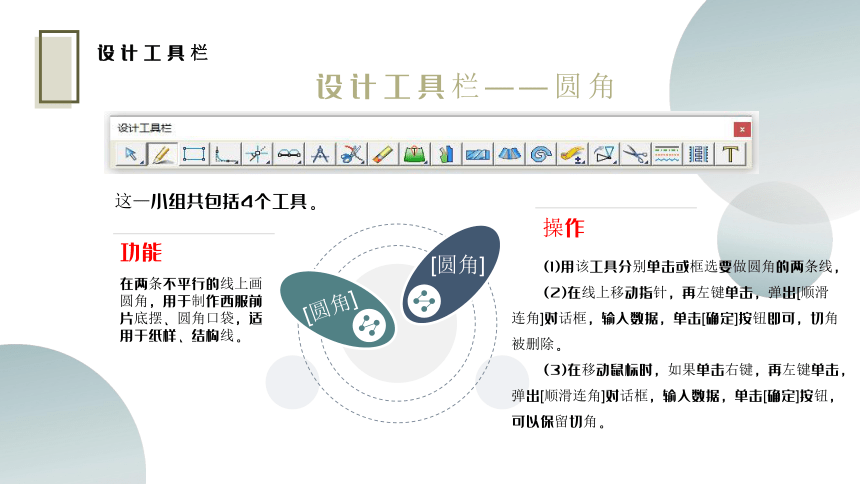 设计工具栏

设计工具栏——圆角

设计工具栏

这一小组共包括4个工具。

功能

在两条不平行的线上画圆角，用于制作西服前片底摆、圆角口袋，适用于纸样、结构线。

[圆角]

[圆角]

操作

(1)用该工具分别单击或框选要做圆角的两条线，

(2)在线上移动指针，再左键单击，弹出[顺滑连角]对话框，输入数据，单击[确定]按钮即可，切角被删除。

(3)在移动鼠标时，如果单击右键，再左键单击，弹出[顺滑连角]对话框，输入数据，单击[确定]按钮，可以保留切角。